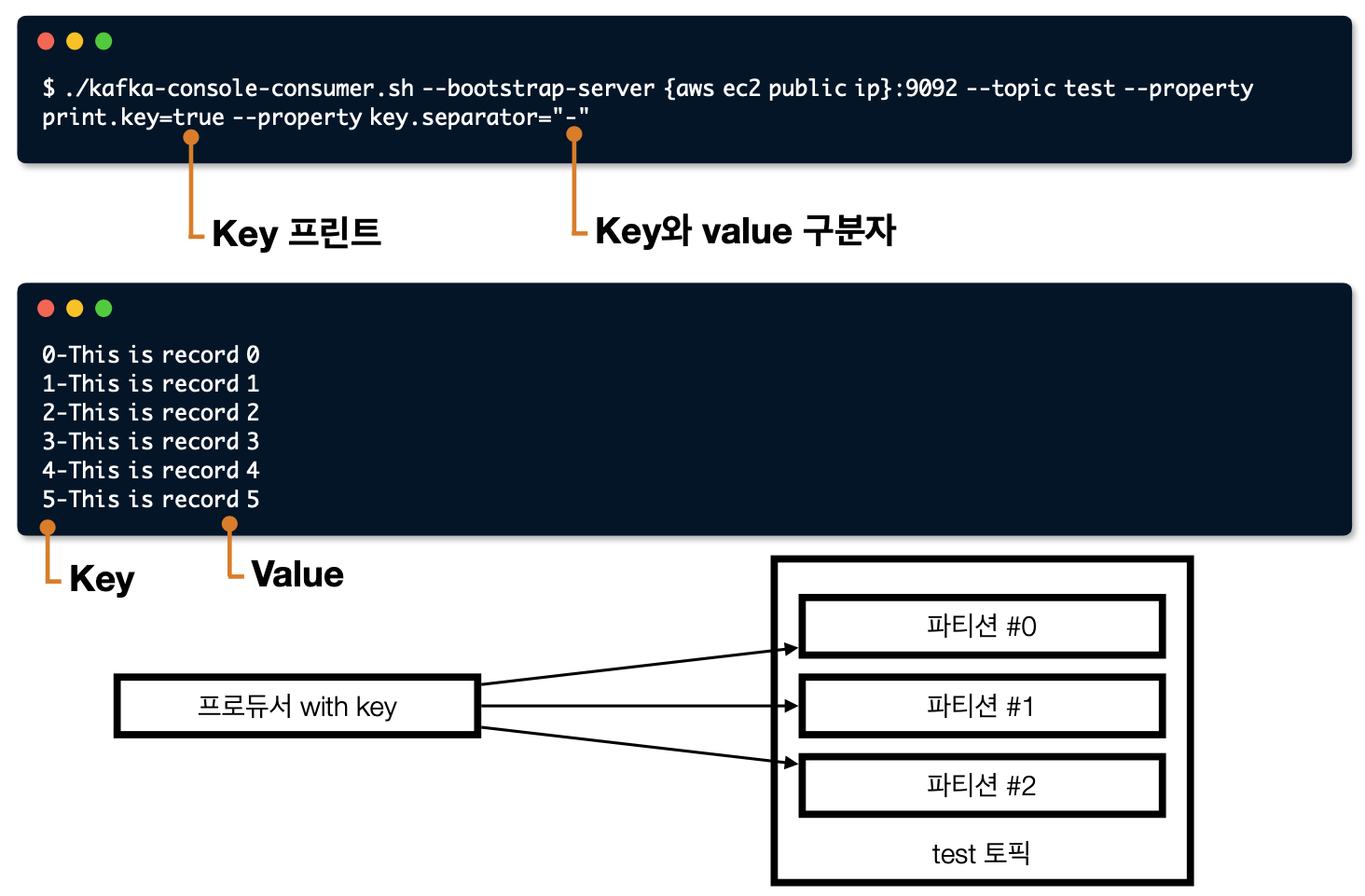 $ ./kafka-console-consumer.sh --bootstrap-server {aws ec2 public ip}:9092 --topic test --property print.key=true --property key.separator="-"

Key 프린트

Key와 value 구분자

0-This is record 0
1-This is record 1
2-This is record 2
3-This is record 3
4-This is record 4
5-This is record 5

Key

Value

프로듀서 with key

파티션 #0

파티션 #1

파티션 #2

test 토픽